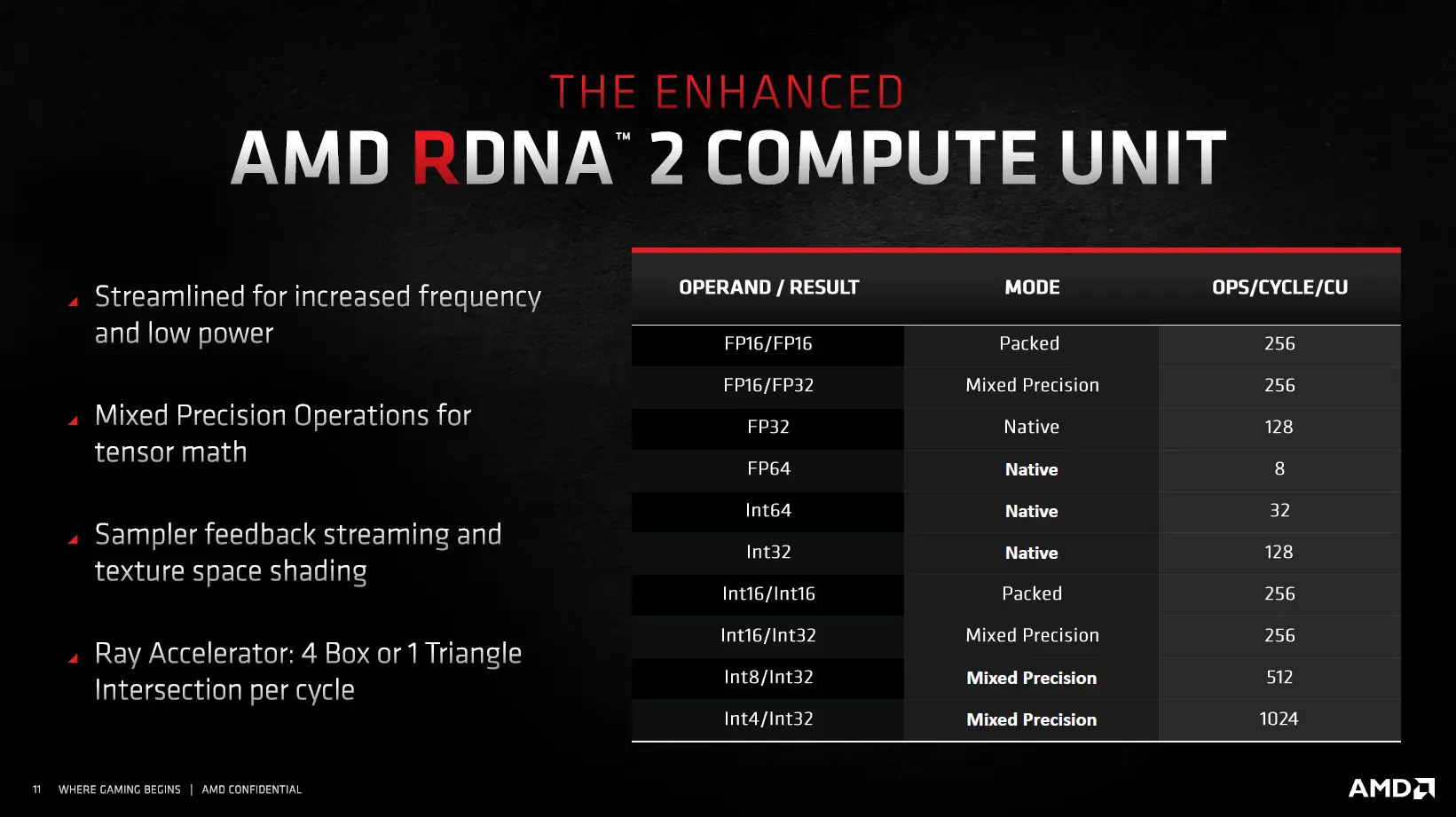 THE ENHANCED

AMD RDNA™ 2 COMPUTE UNIT

Streamlined for increased frequency and low power

Mixed Precision Operations for tensor math

Sampler feedback streaming and texture space shading

Ray Accelerator: 4 Box or 1 Triangle Intersection per cycle

| OPERAND / RESULT | MODE | OPS/CYCLE/CU |
|---|---|---|
| FP16/FP16 | Packed | 256 |
| FP16/FP32 | Mixed Precision | 256 |
| FP32 | Native | 128 |
| FP64 | Native | 8 |
| Int64 | Native | 32 |
| Int32 | Native | 128 |
| Int16/Int16 | Packed | 256 |
| Int16/Int32 | Mixed Precision | 256 |
| Int8/Int32 | Mixed Precision | 512 |
| Int4/Int32 | Mixed Precision | 1024 |

11 WHERE GAMING BEGINS | AMD CONFIDENTIAL

AMD